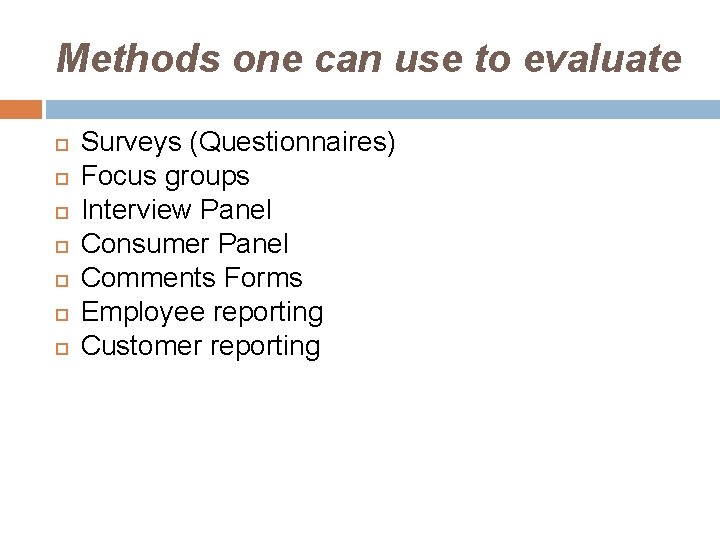 Methods one can use to evaluate

- Surveys (Questionnaires)
- Focus groups
- Interview Panel
- Consumer Panel
- Comments Forms
- Employee reporting
- Customer reporting